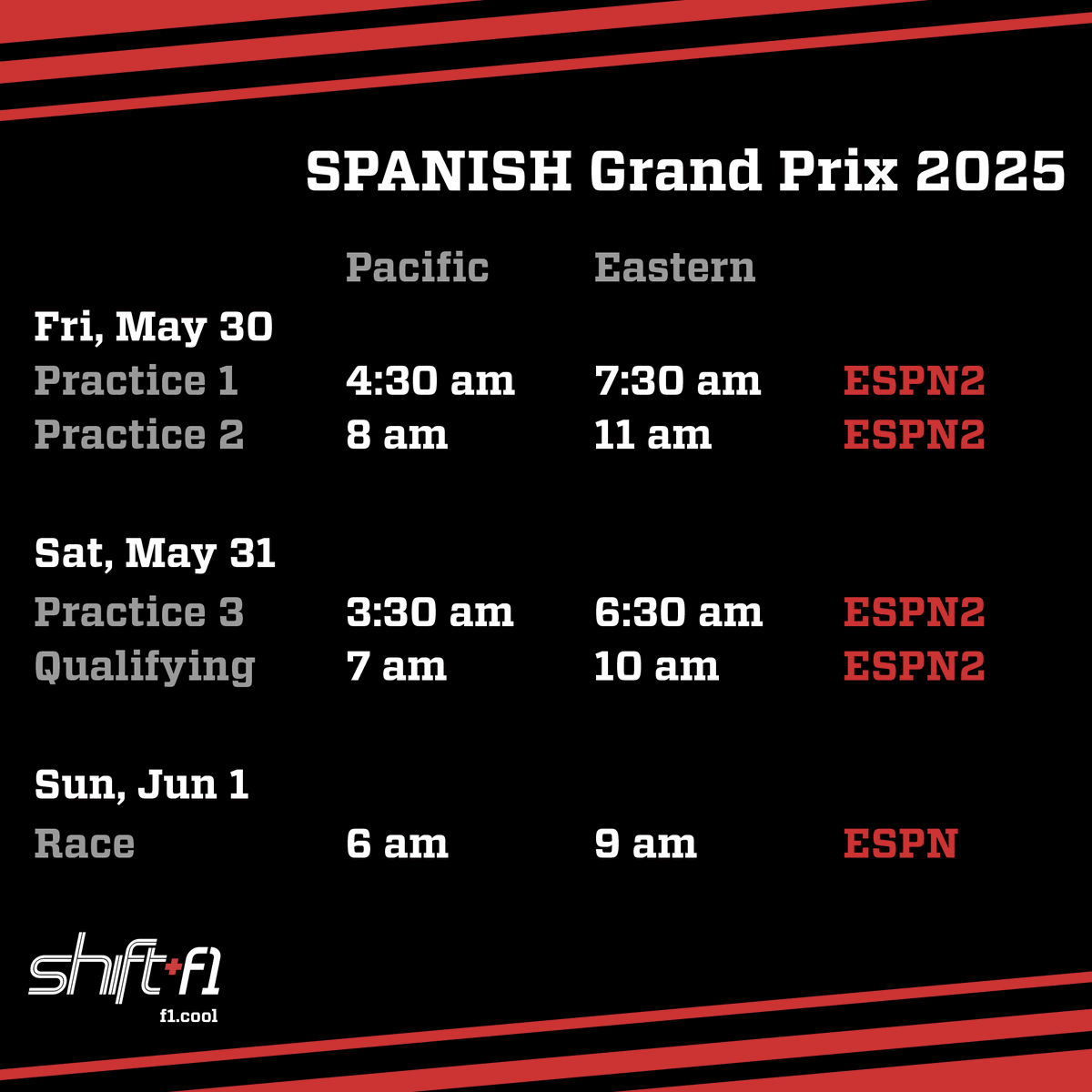 SPANISH Grand Prix 2025

| | Pacific | Eastern | |
|---|---|---|---|
| Fri, May 30 | | | |
| Practice 1 | 4:30 am | 7:30 am | ESPN2 |
| Practice 2 | 8 am | 11 am | ESPN2 |
| Sat, May 31 | | | |
| Practice 3 | 3:30 am | 6:30 am | ESPN2 |
| Qualifying | 7 am | 10 am | ESPN2 |
| Sun, Jun 1 | | | |
| Race | 6 am | 9 am | ESPN |

shift+f1
f1.cool